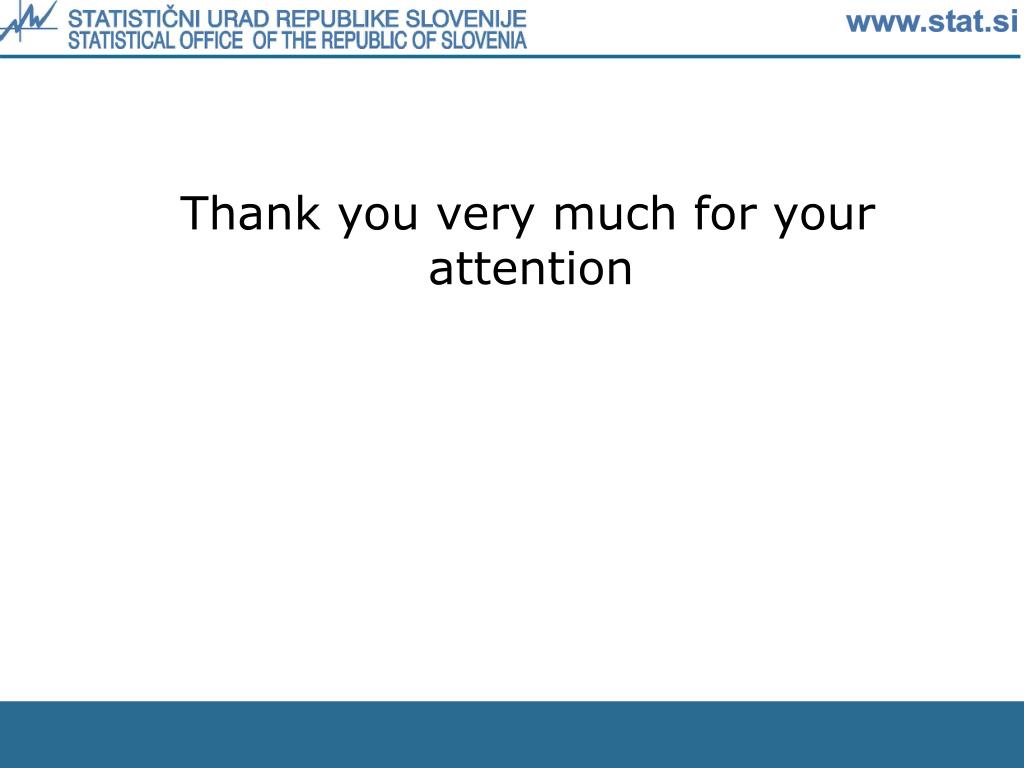 STATISTIČNI URAD REPUBLIKE SLOVENIJE
STATISTICAL OFFICE OF THE REPUBLIC OF SLOVENIA

www.stat.si

Thank you very much for your attention